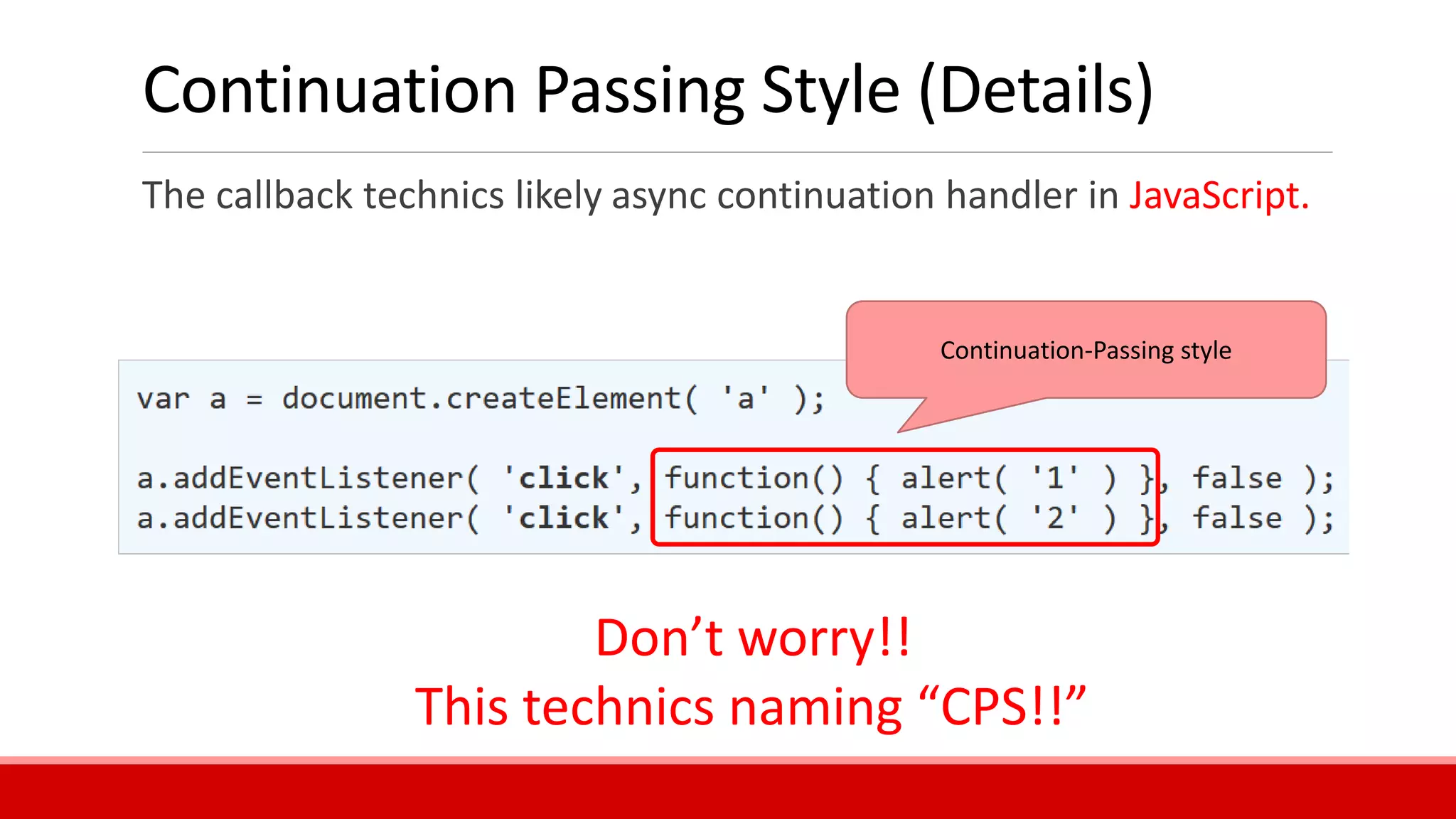 Continuation Passing Style (Details)

The callback technics likely async continuation handler in JavaScript.

Continuation-Passing style

var a = document.createElement( 'a' );

a.addEventListener( 'click', function() { alert( '1' ) }, false );
a.addEventListener( 'click', function() { alert( '2' ) }, false );

Don’t worry!!
This technics naming “CPS!!”